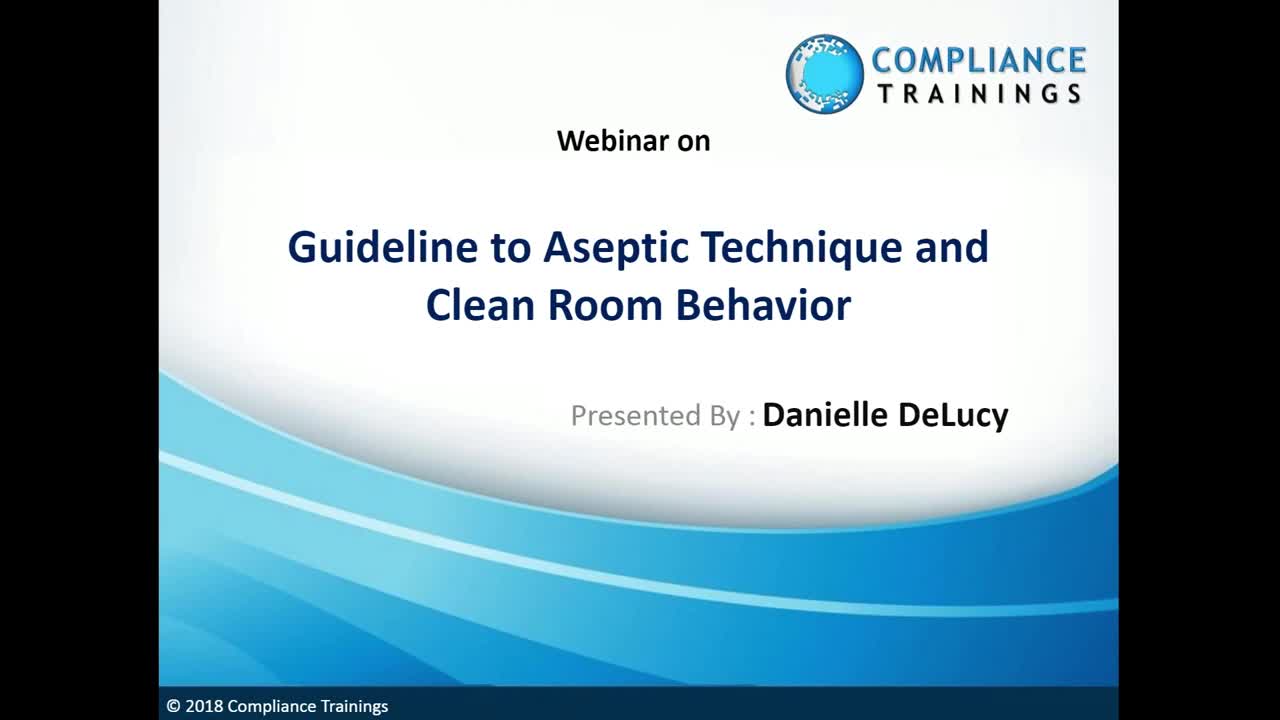 COMPLIANCE
TRAININGS

Webinar on

Guideline to Aseptic Technique and Clean Room Behavior

Presented By : Danielle DeLucy

© 2018 Compliance Trainings